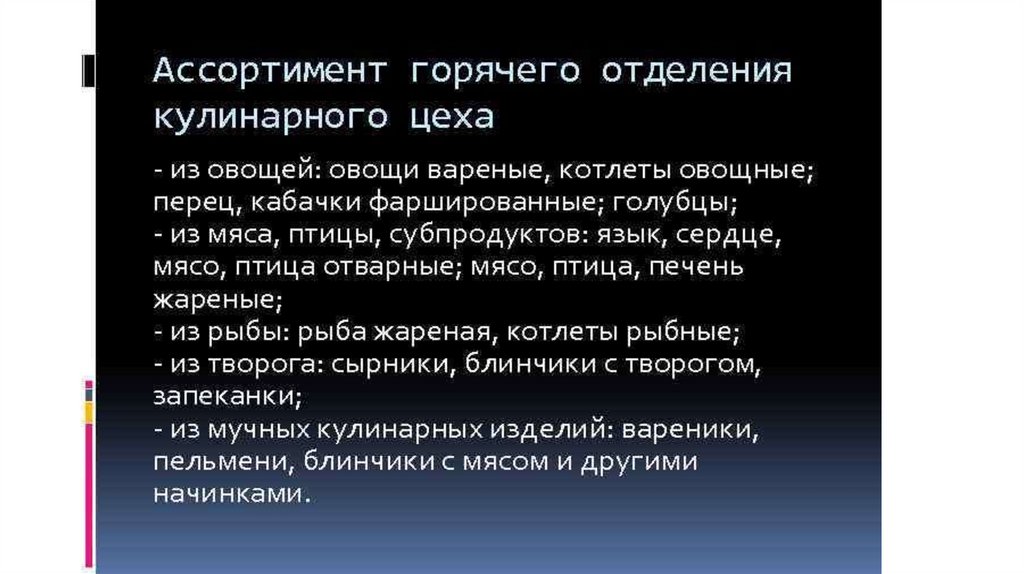 Ассортимент горячего отделения кулинарного цеха

- из овощей: овощи вареные, котлеты овощные; перец, кабачки фаршированные; голубцы;
- из мяса, птицы, субпродуктов: язык, сердце, мясо, птица отварные; мясо, птица, печень жареные;
- из рыбы: рыба жареная, котлеты рыбные;
- из творога: сырники, блинчики с творогом, запеканки;
- из мучных кулинарных изделий: вареники, пельмени, блинчики с мясом и другими начинками.